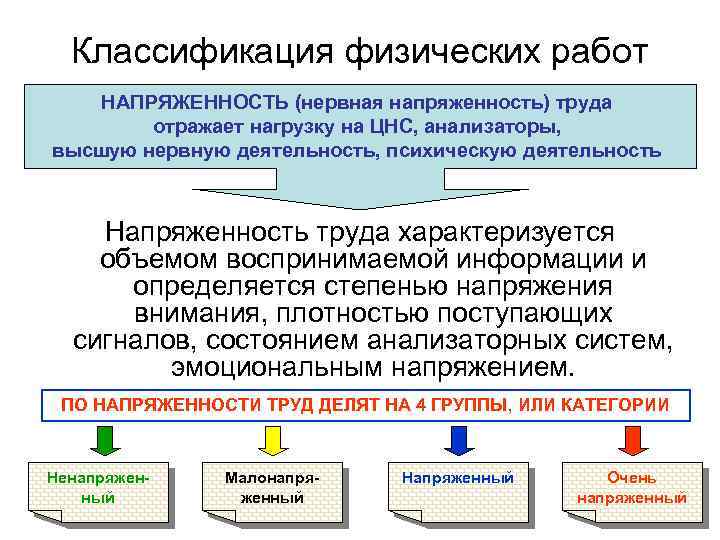 Классификация физических работ

НАПРЯЖЕННОСТЬ (нервная напряженность) труда отражает нагрузку на ЦНС, анализаторы, высшую нервную деятельность, психическую деятельность

Напряженность труда характеризуется объемом воспринимаемой информации и определяется степенью напряжения внимания, плотностью поступающих сигналов, состоянием анализаторных систем, эмоциональным напряжением.

ПО НАПРЯЖЕННОСТИ ТРУД ДЕЛЯТ НА 4 ГРУППЫ, ИЛИ КАТЕГОРИИ

Ненапряженный

Малонапряженный

Напряженный

Очень напряженный